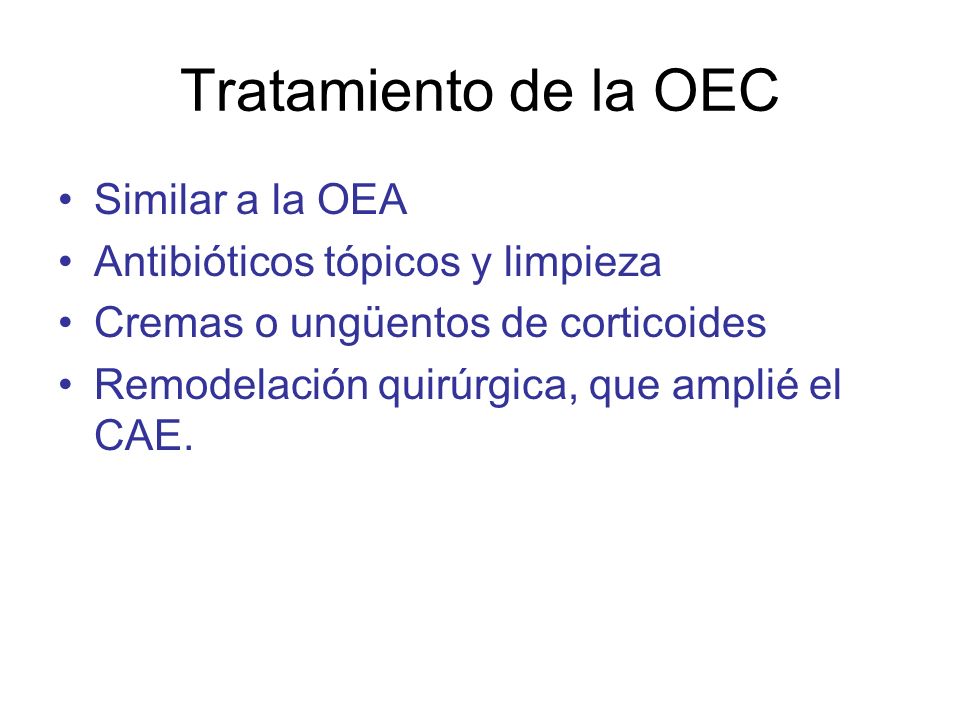 Tratamiento de la OEC

• Similar a la OEA
• Antibióticos tópicos y limpieza
• Cremas o ungüentos de corticoides
• Remodelación quirúrgica, que amplié el CAE.